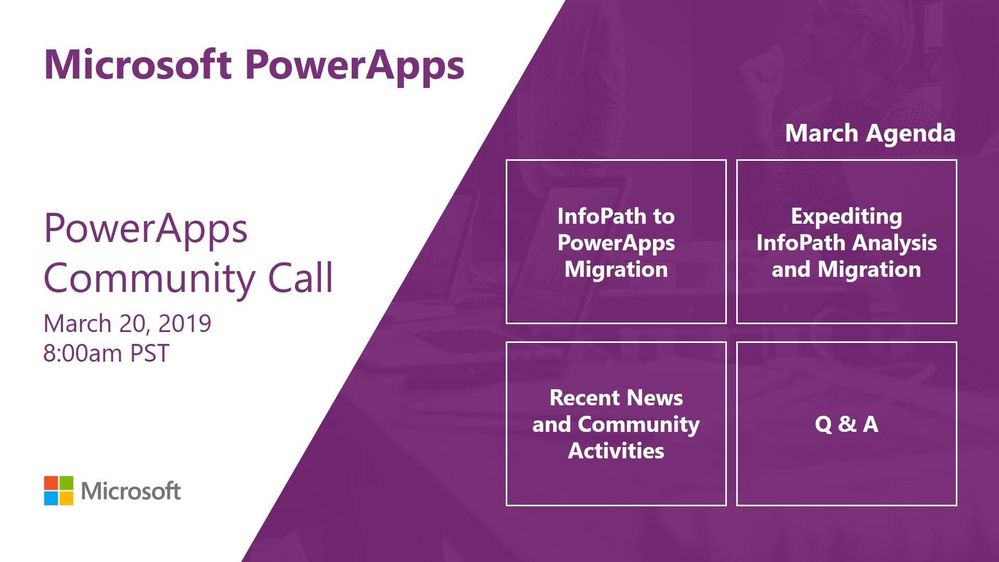 Microsoft PowerApps

PowerApps Community Call

March 20, 2019
8:00am PST

Microsoft

March Agenda

InfoPath to PowerApps Migration

Expediting InfoPath Analysis and Migration

Recent News and Community Activities

Q & A